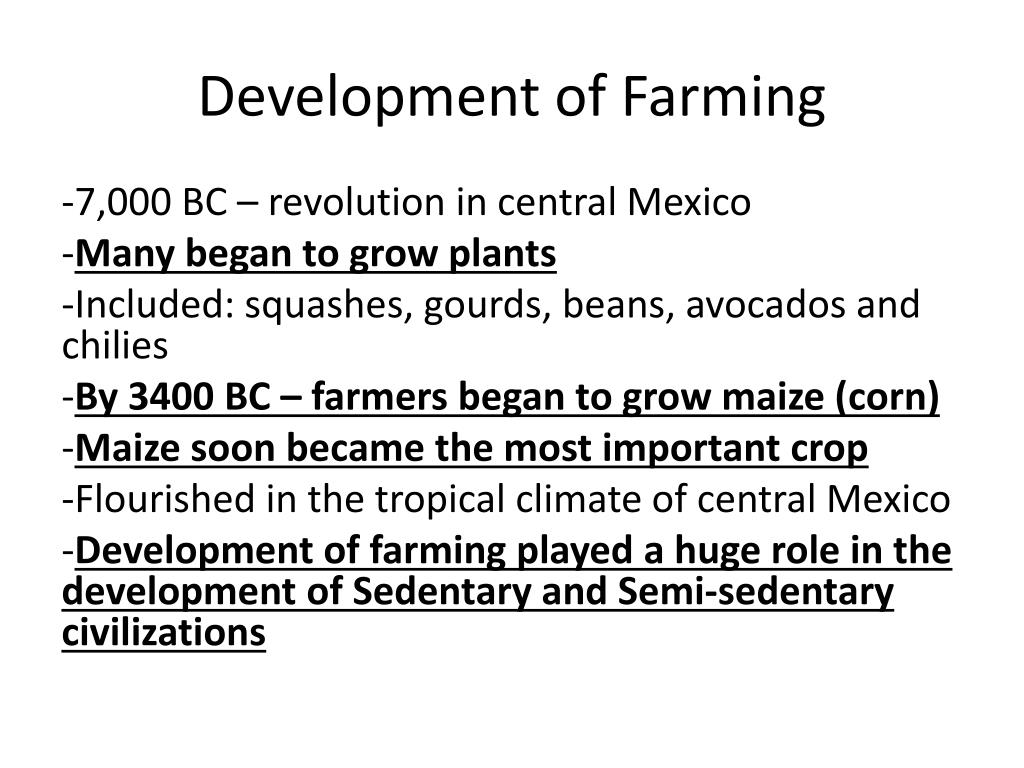 Development of Farming

-7,000 BC – revolution in central Mexico

-Many began to grow plants

-Included: squashes, gourds, beans, avocados and chilies

-By 3400 BC – farmers began to grow maize (corn)

-Maize soon became the most important crop

-Flourished in the tropical climate of central Mexico

-Development of farming played a huge role in the development of Sedentary and Semi-sedentary civilizations